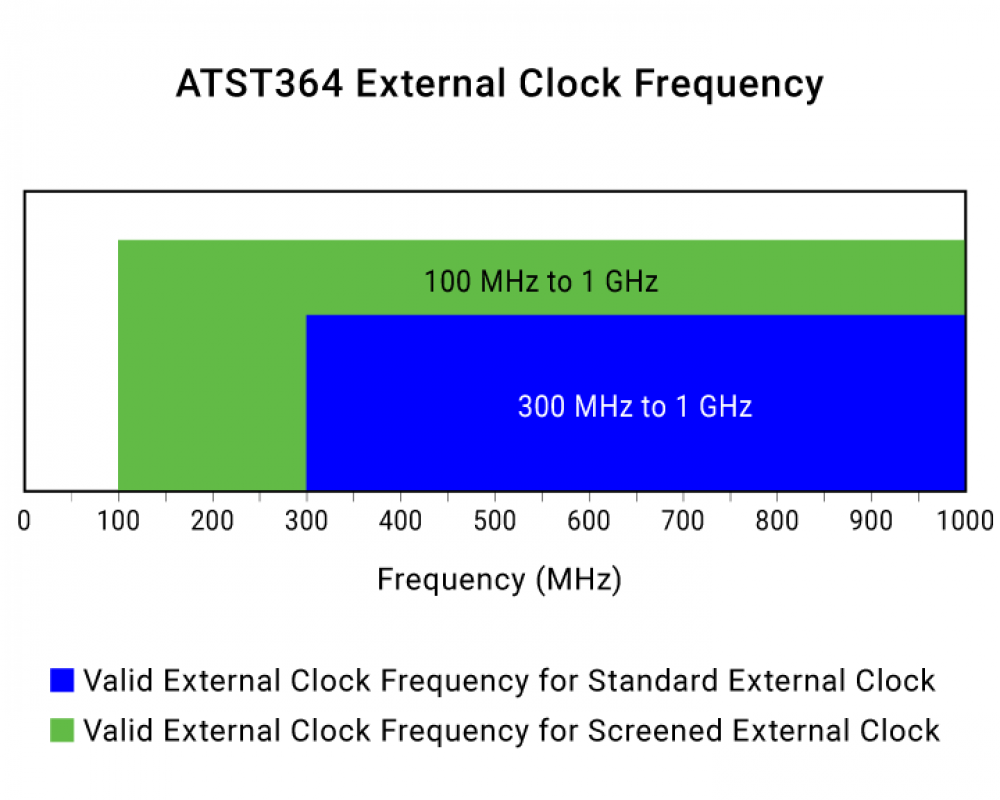 ATST364 External Clock Frequency

100 MHz to 1 GHz

300 MHz to 1 GHz

0 100 200 300 400 500 600 700 800 900 1000

Frequency (MHz)

Valid External Clock Frequency for Standard External Clock
Valid External Clock Frequency for Screened External Clock